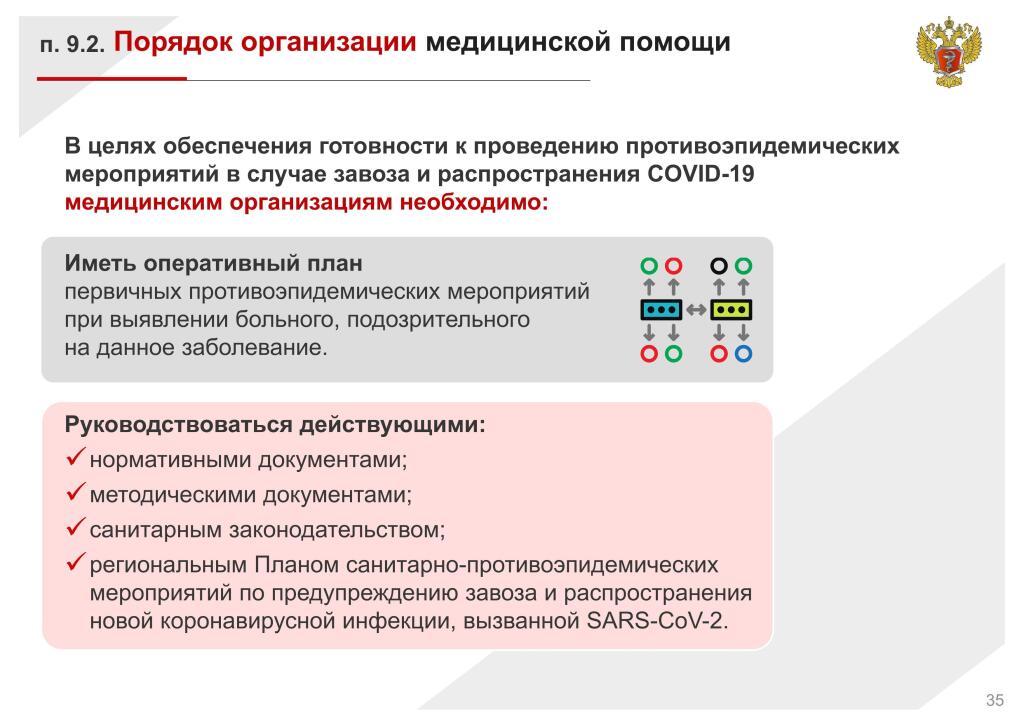 п. 9.2. Порядок организации медицинской помощи

В целях обеспечения готовности к проведению противоэпидемических мероприятий в случае завоза и распространения COVID-19 медицинским организациям необходимо:

Иметь оперативный план первичных противоэпидемических мероприятий при выявлении больного, подозрительного на данное заболевание.

Руководствоваться действующими:
✓ нормативными документами;
✓ методическими документами;
✓ санитарным законодательством;
✓ региональным Планом санитарно-противоэпидемических мероприятий по предупреждению завоза и распространения новой коронавирусной инфекции, вызванной SARS-CoV-2.

35